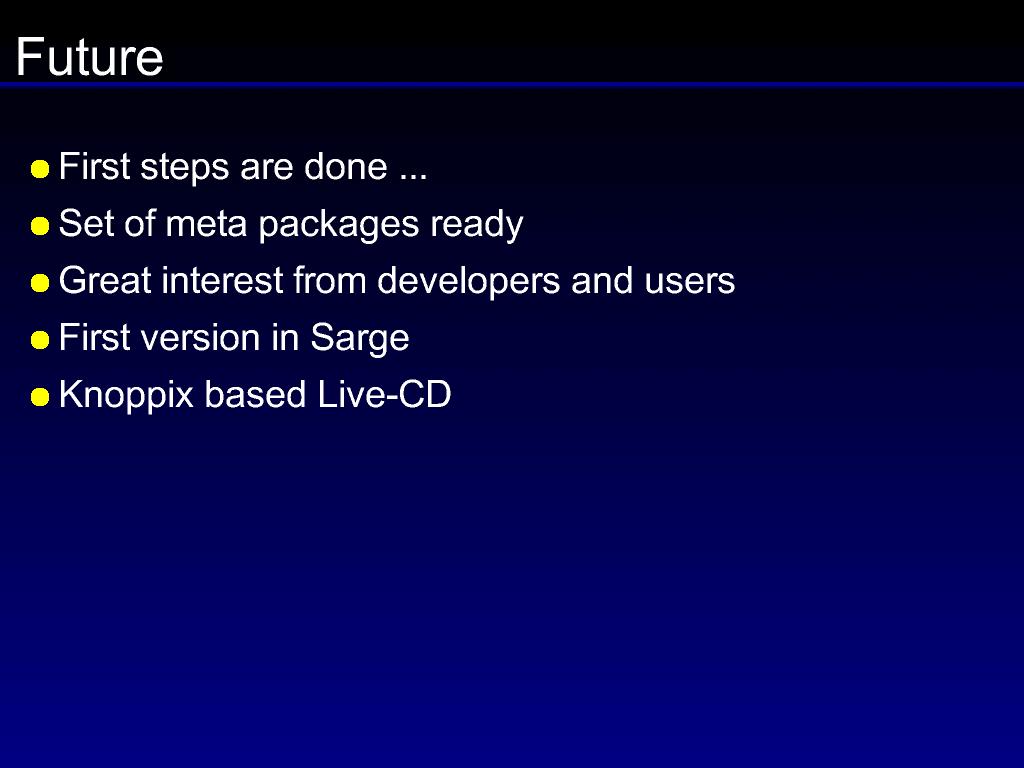 Future

- First steps are done ...
- Set of meta packages ready
- Great interest from developers and users
- First version in Sarge
- Knoppix based Live-CD